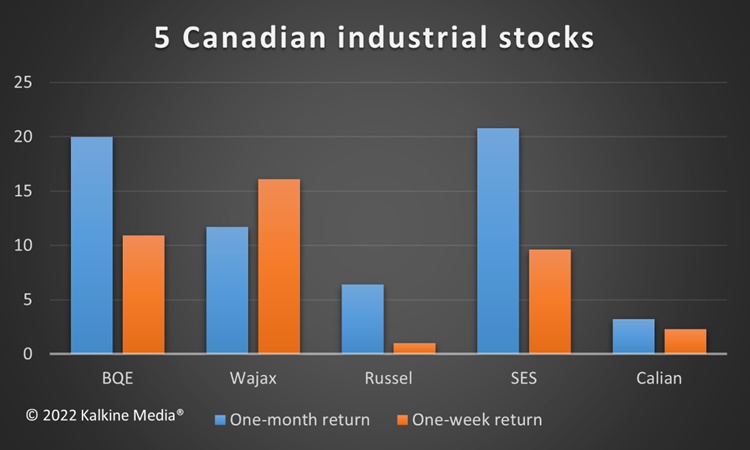 5 Canadian industrial stocks

25
20
15
10
5
0

BQE
Wajax
Russel
SES
Calian

© 2022 Kalkine Media®
One-month return
One-week return